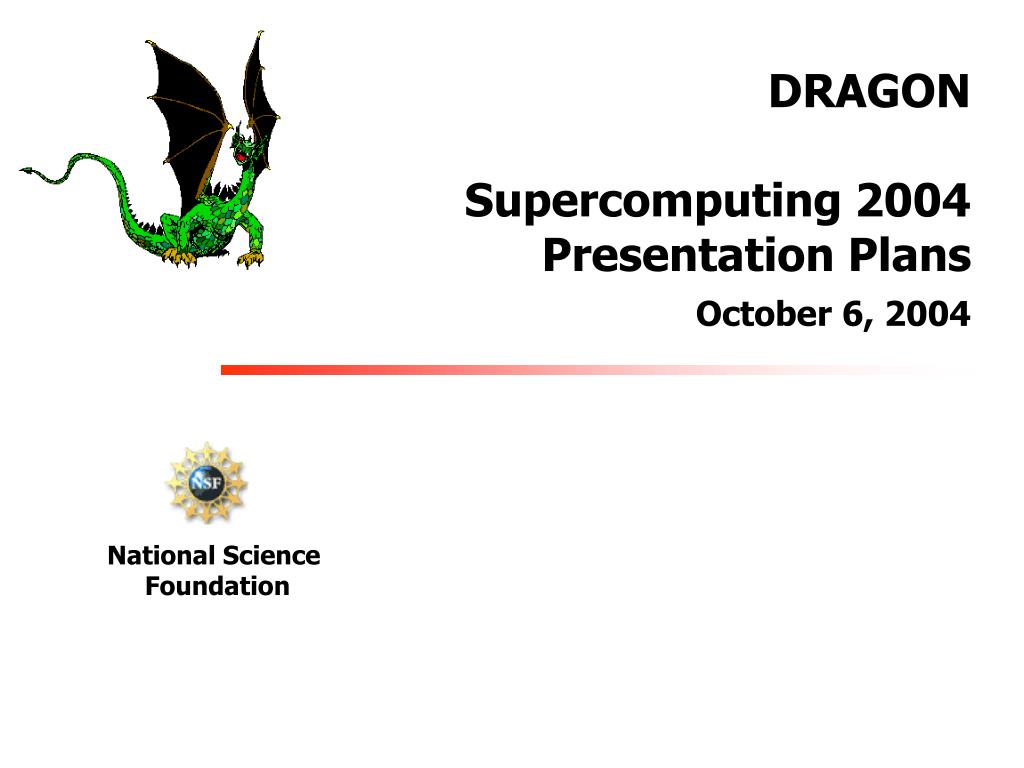 DRAGON

Supercomputing 2004
Presentation Plans

October 6, 2004

NSF

National Science Foundation